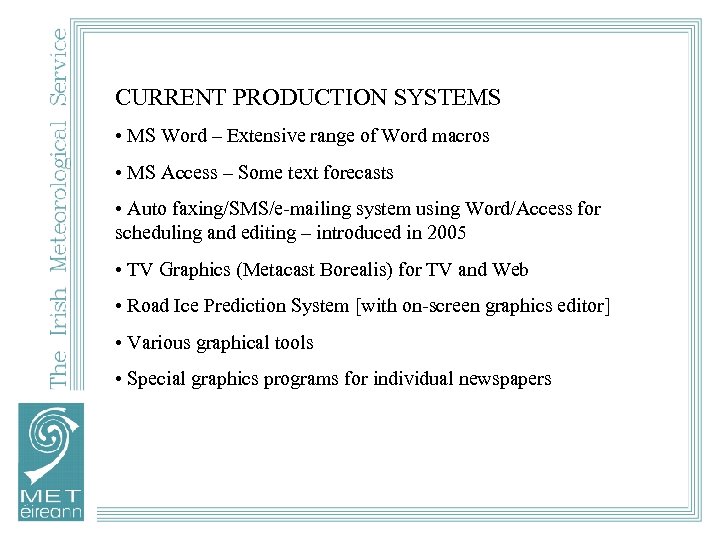 The Irish Meteorological Service

CURRENT PRODUCTION SYSTEMS

• MS Word – Extensive range of Word macros

• MS Access – Some text forecasts

• Auto faxing/SMS/e-mailing system using Word/Access for scheduling and editing – introduced in 2005

• TV Graphics (Metacast Borealis) for TV and Web

• Road Ice Prediction System [with on-screen graphics editor]

• Various graphical tools

• Special graphics programs for individual newspapers

MET éireann